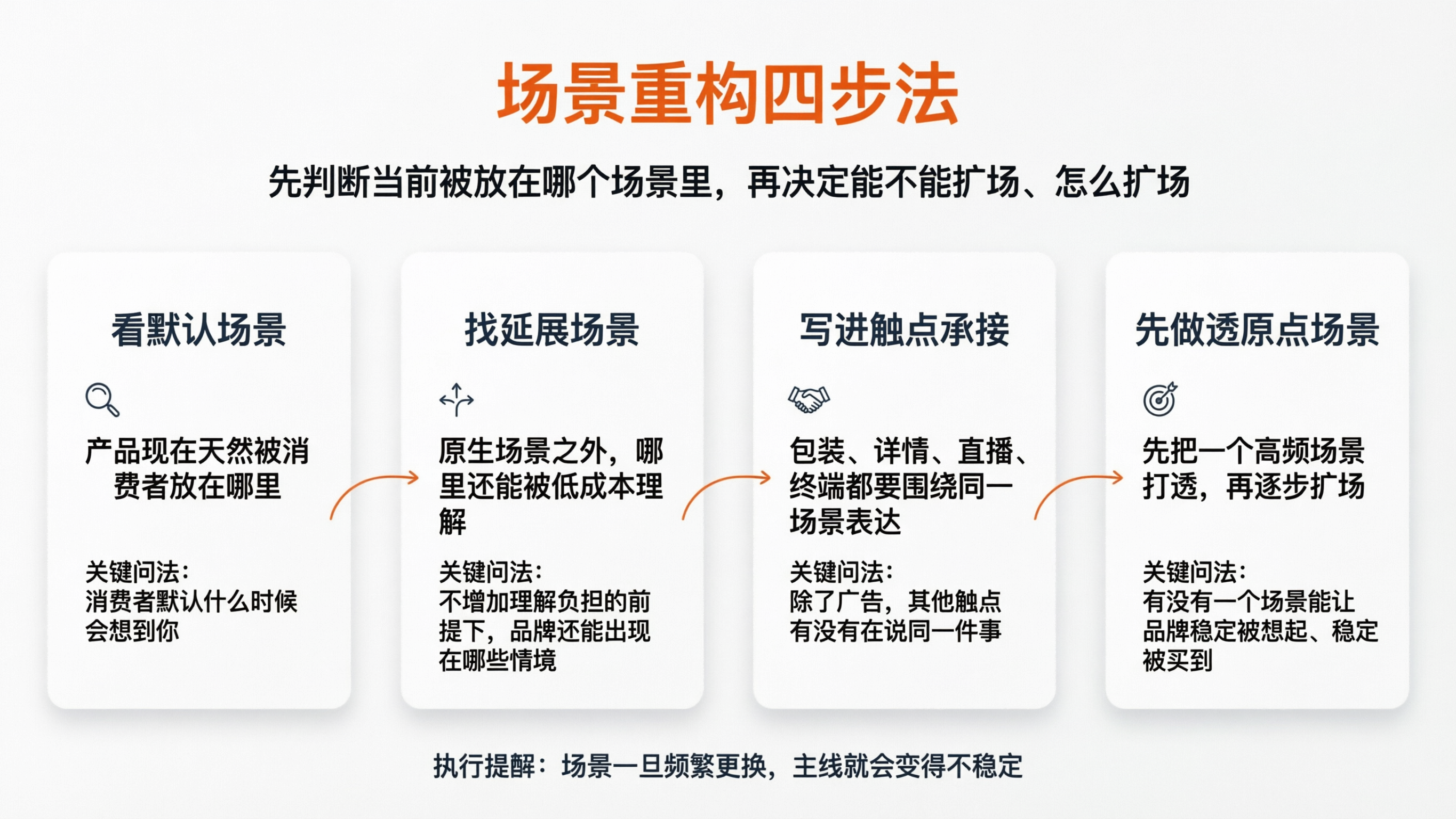 场景重构四步法

先判断当前被放在哪个场景里，再决定能不能扩场、怎么扩场

看默认场景

产品现在天然被消费者放在哪里

关键问法：
消费者默认什么时候会想到你

找延展场景

原生场景之外，哪里还能被低成本理解

关键问法：
不增加理解负担的前提下，品牌还能出现在哪些情境

写进触点承接

包装、详情、直播、终端都要围绕同一场景表达

关键问法：
除了广告，其他触点有没有在说同一件事

先做透原点场景

先把一个高频场景打透，再逐步扩场

关键问法：
有没有一个场景能让品牌稳定被想起、稳定被买到

执行提醒：场景一旦频繁更换，主线就会变得不稳定